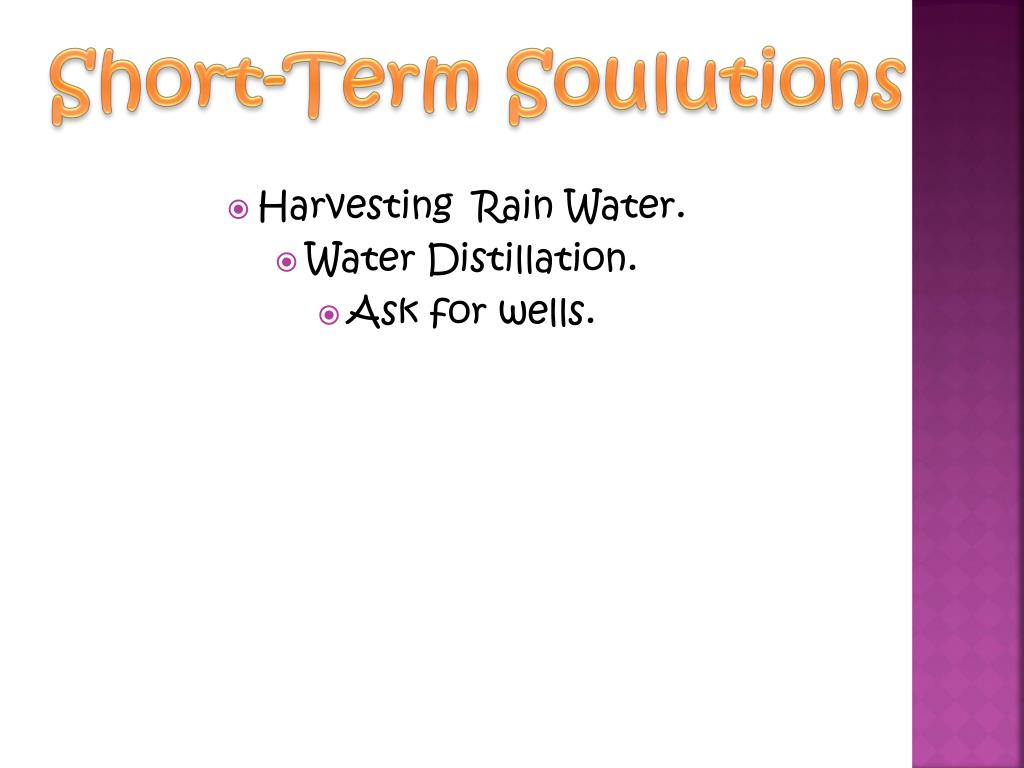 Short-Term Soulutions

Harvesting Rain Water.
Water Distillation.
Ask for wells.